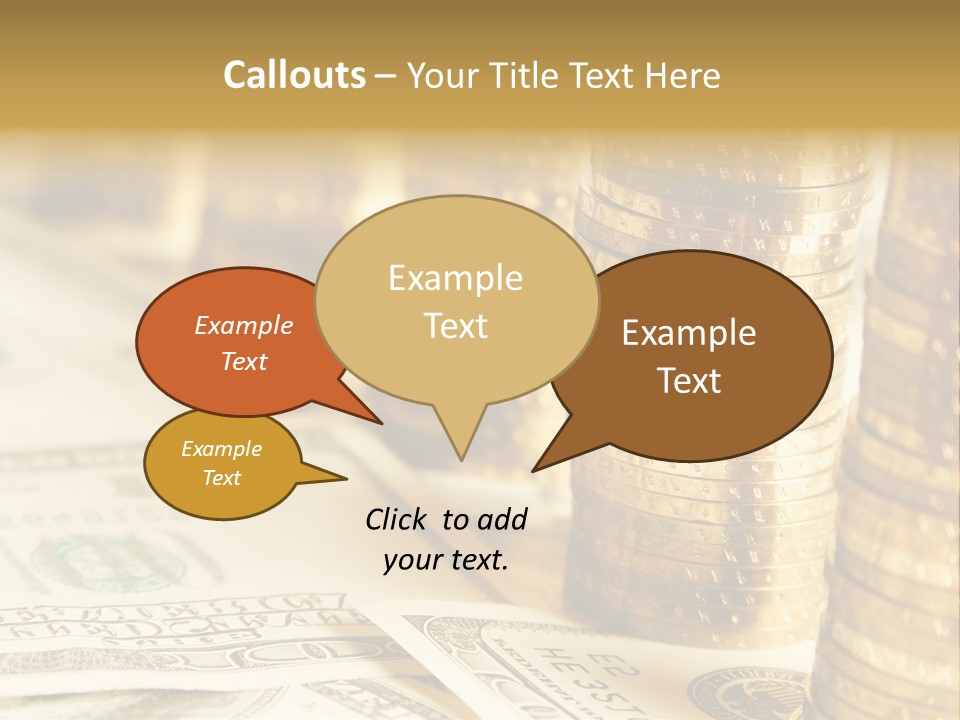 Callouts – Your Title Text Here

Example Text

Example Text

Example Text

Example Text

Click to add your text.